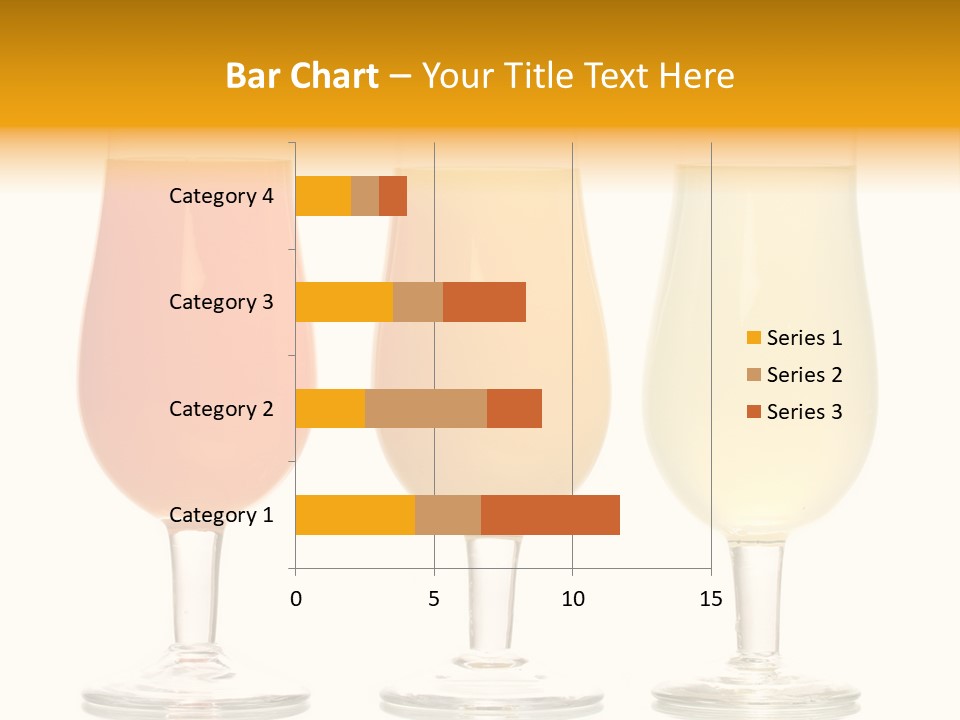 Bar Chart – Your Title Text Here

Category 4
Category 3
Category 2
Category 1

0
5
10
15

Series 1
Series 2
Series 3